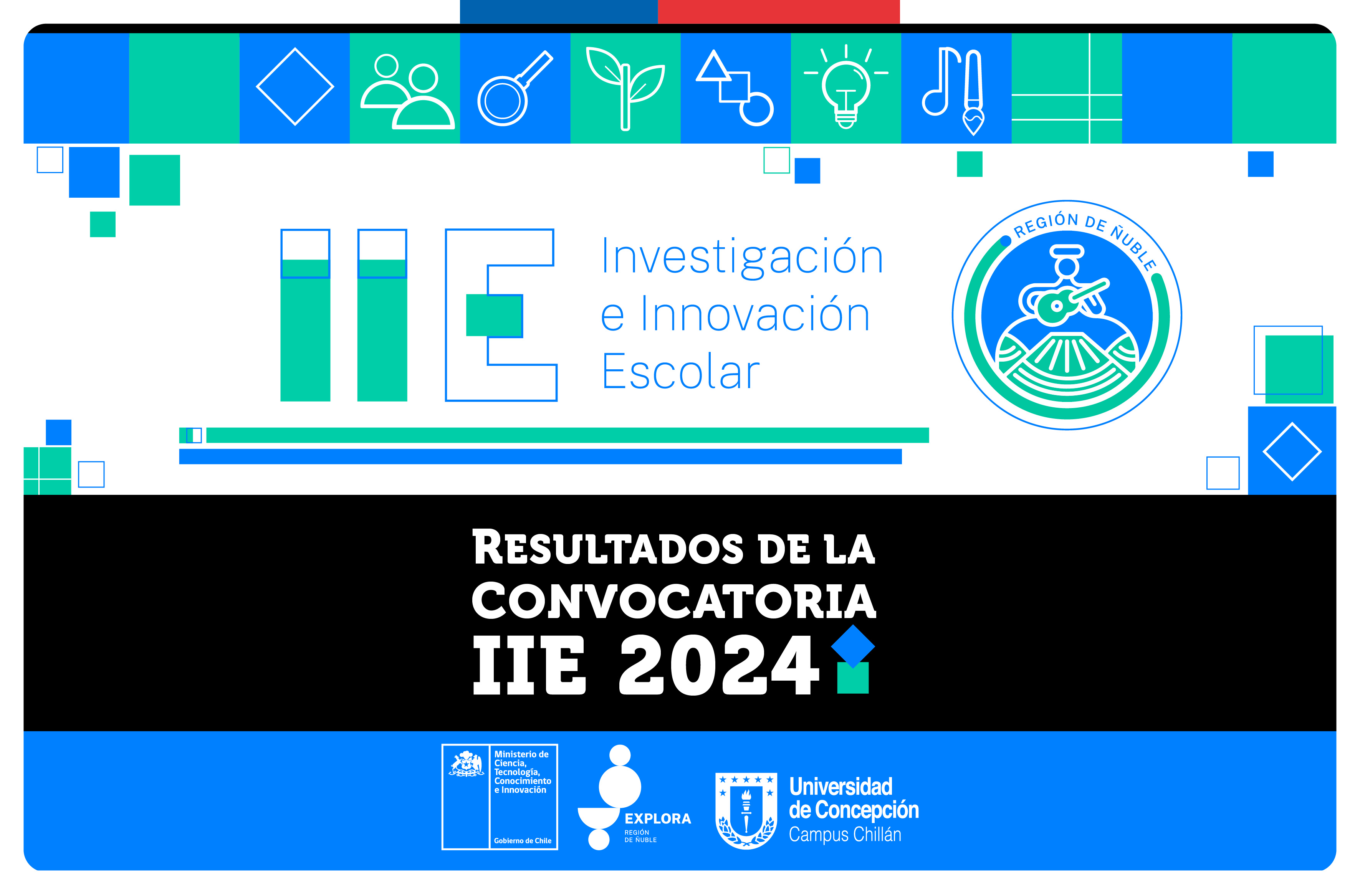 IIE Investigación e Innovación Escolar

REGIÓN DE ÑUBLE

RESULTADOS DE LA CONVOCATORIA IIE 2024

Ministerio de Ciencia, Tecnología, Conocimiento e Innovación

Gobierno de Chile

EXPLORA
REGIÓN DE ÑUBLE

Universidad de Concepción
Campus Chillán